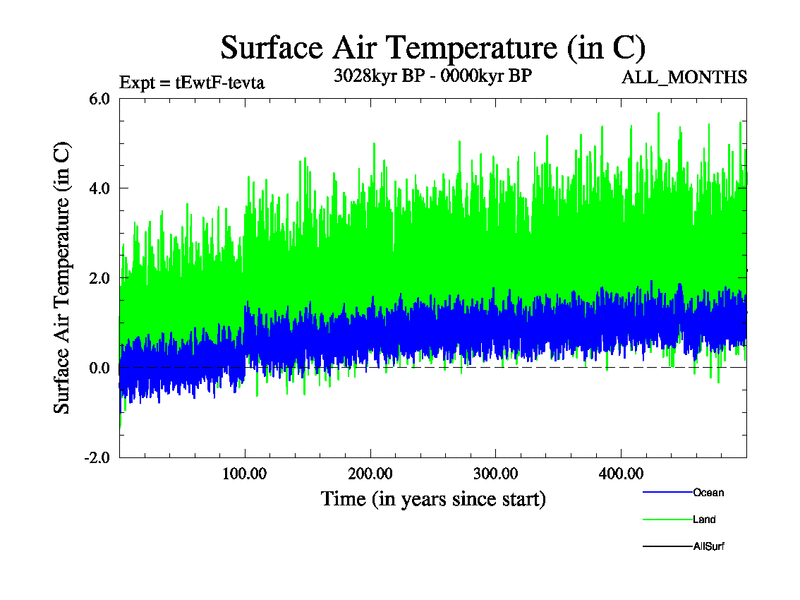 Surface Air Temperature (in C)

Expt = tEwtF-tevta

3028kyr BP - 0000kyr BP

ALL_MONTHS

Surface Air Temperature (in C)

6.0
4.0
2.0
0.0
-2.0

100.00
200.00
300.00
400.00

Time (in years since start)

Ocean
Land
AllSurf